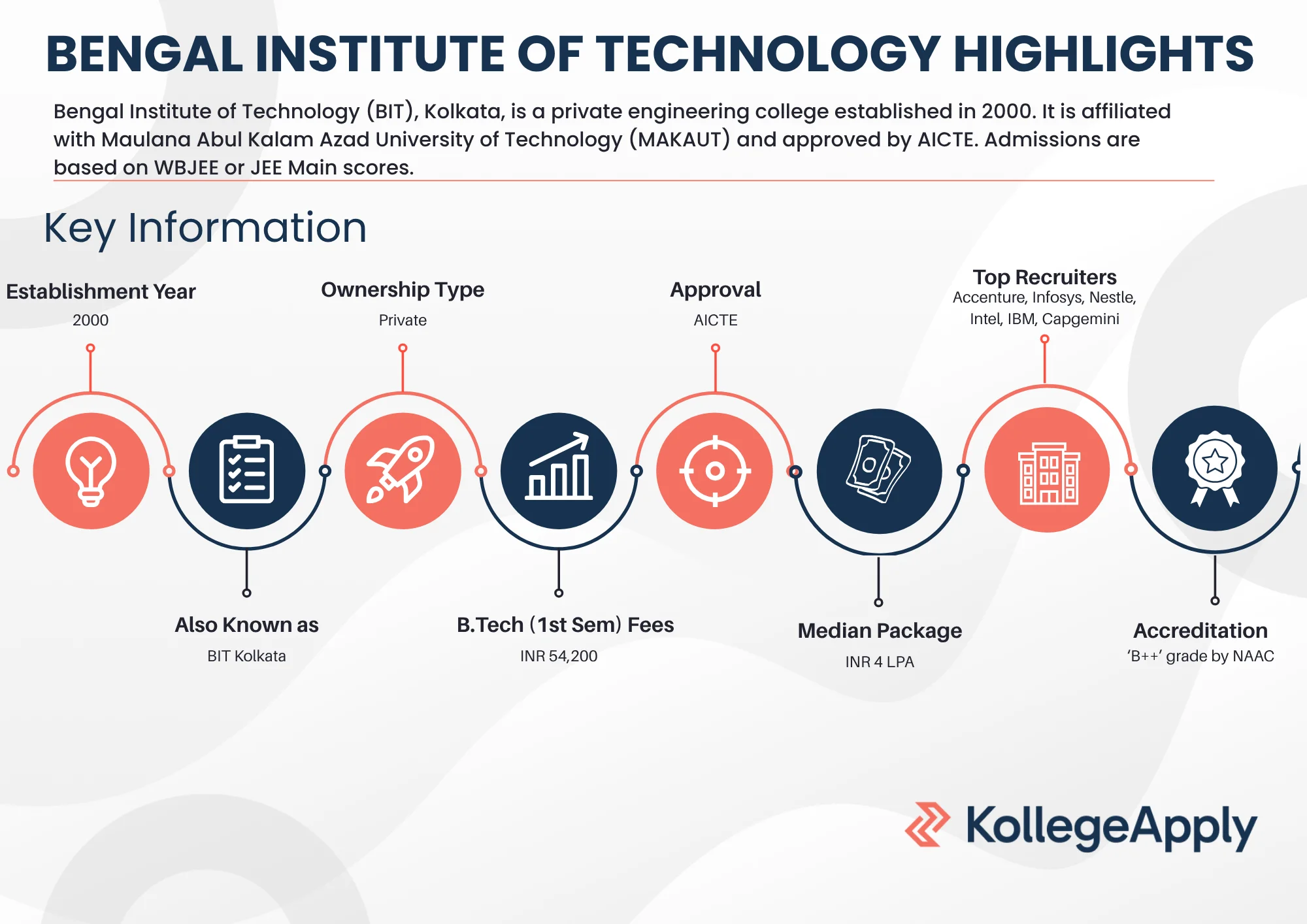 BENGAL INSTITUTE OF TECHNOLOGY HIGHLIGHTS

Bengal Institute of Technology (BIT), Kolkata, is a private engineering college established in 2000. It is affiliated with Maulana Abul Kalam Azad University of Technology (MAKAUT) and approved by AICTE. Admissions are based on WBJEE or JEE Main scores.

Key Information

Establishment Year
2000

Ownership Type
Private

Approval
AICTE

Top Recruiters
Accenture, Infosys, Nestle, Intel, IBM, Capgemini

Also Known as
BIT Kolkata

B.Tech (1st Sem) Fees
INR 54,200

Median Package
INR 4 LPA

Accreditation
'B++' grade by NAAC

KollegeApply